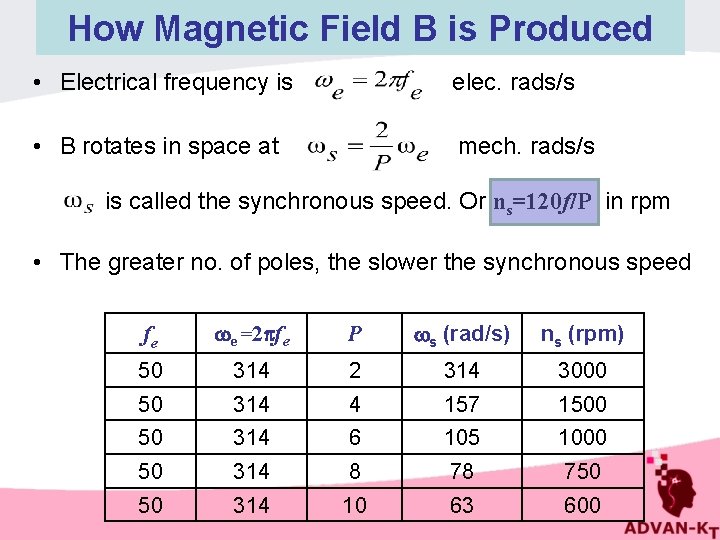 How Magnetic Field B is Produced

• Electrical frequency is $\omega_e = 2\pi f_e$ elec. rads/s

• B rotates in space at $\omega_s = \frac{2}{P}\omega_e$ mech. rads/s

$\omega_s$ is called the synchronous speed. Or $n_s=120f/P$ in rpm

• The greater no. of poles, the slower the synchronous speed

| $f_e$ | $\omega_e=2\pi f_e$ | $P$ | $\omega_s$ (rad/s) | $n_s$ (rpm) |
|---|---|---|---|---|
| 50 | 314 | 2 | 314 | 3000 |
| 50 | 314 | 4 | 157 | 1500 |
| 50 | 314 | 6 | 105 | 1000 |
| 50 | 314 | 8 | 78 | 750 |
| 50 | 314 | 10 | 63 | 600 |

ADVAN-KT